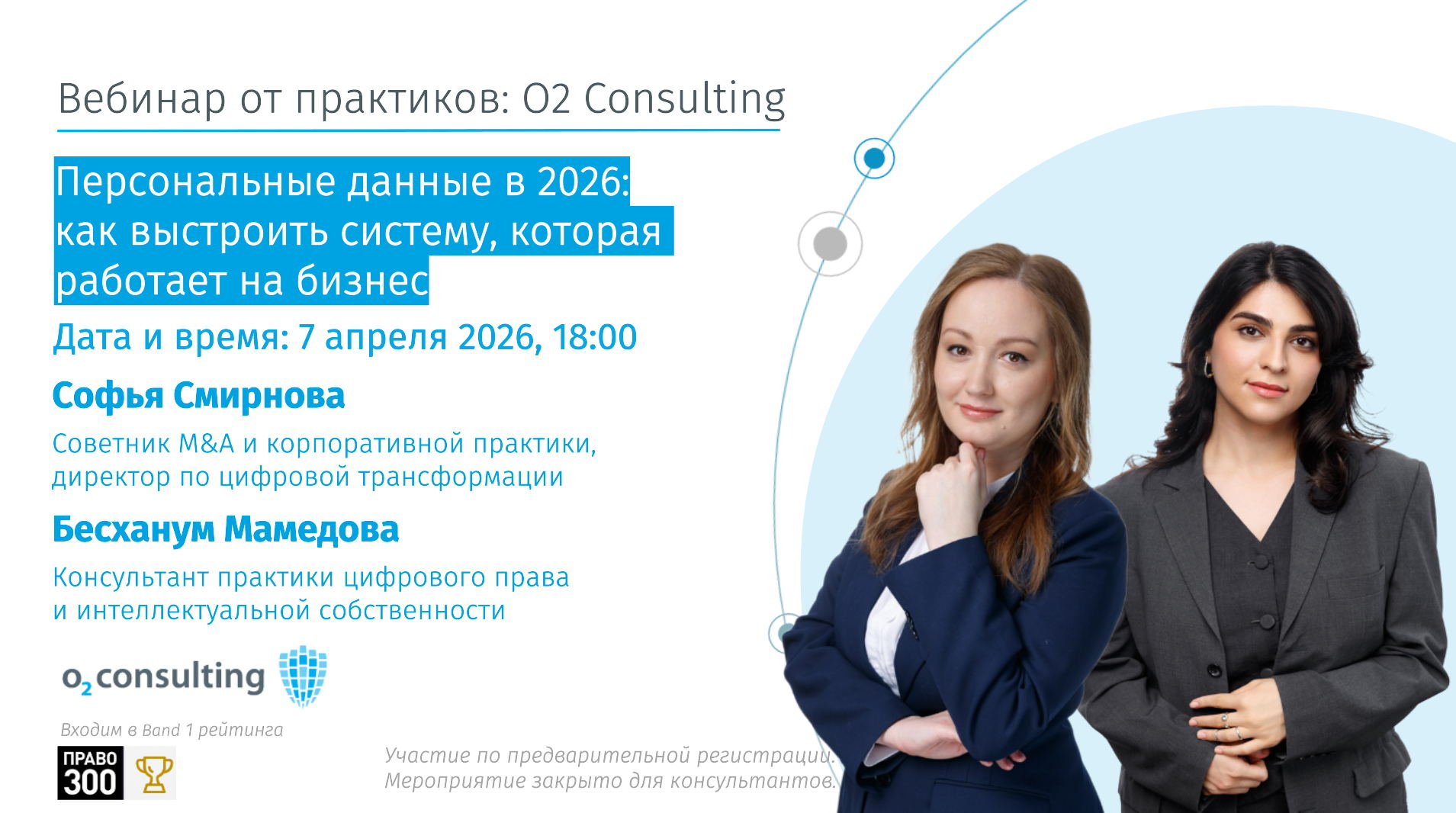 Вебинар от практиков: O2 Consulting

Персональные данные в 2026: как выстроить систему, которая работает на бизнес

Дата и время: 7 апреля 2026, 18:00

Софья Смирнова

Советник M&A и корпоративной практики, директор по цифровой трансформации

Бесханум Мамедова

Консультант практики цифрового права и интеллектуальной собственности

$o_2$ consulting

Входим в Band 1 рейтинга

ПРАВО 300

Участие по предварительной регистрации. Мероприятие закрыто для консультантов.